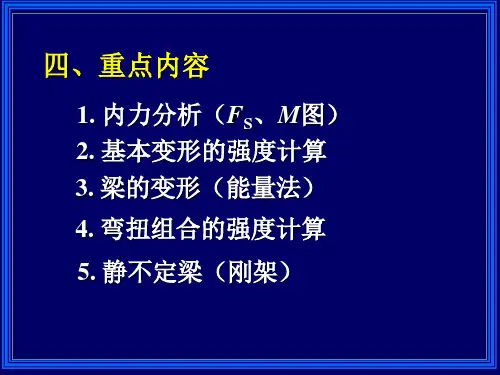 四、重点内容

1. 内力分析（$F_S$、$M$图）
2. 基本变形的强度计算
3. 梁的变形（能量法）
4. 弯扭组合的强度计算
5. 静不定梁（刚架）